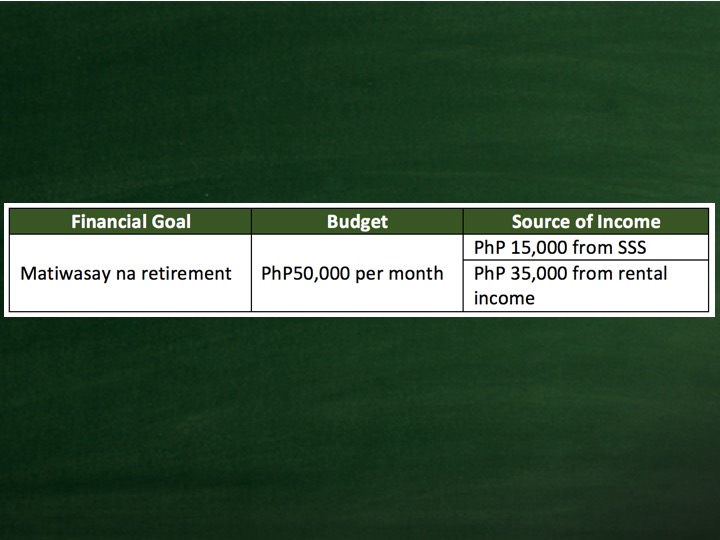 | Financial Goal | Budget | Source of Income |
|---|---|---|
| Matiwasay na retirement | PhP50,000 per month | PhP 15,000 from SSS |
| | | PhP 35,000 from rental income |